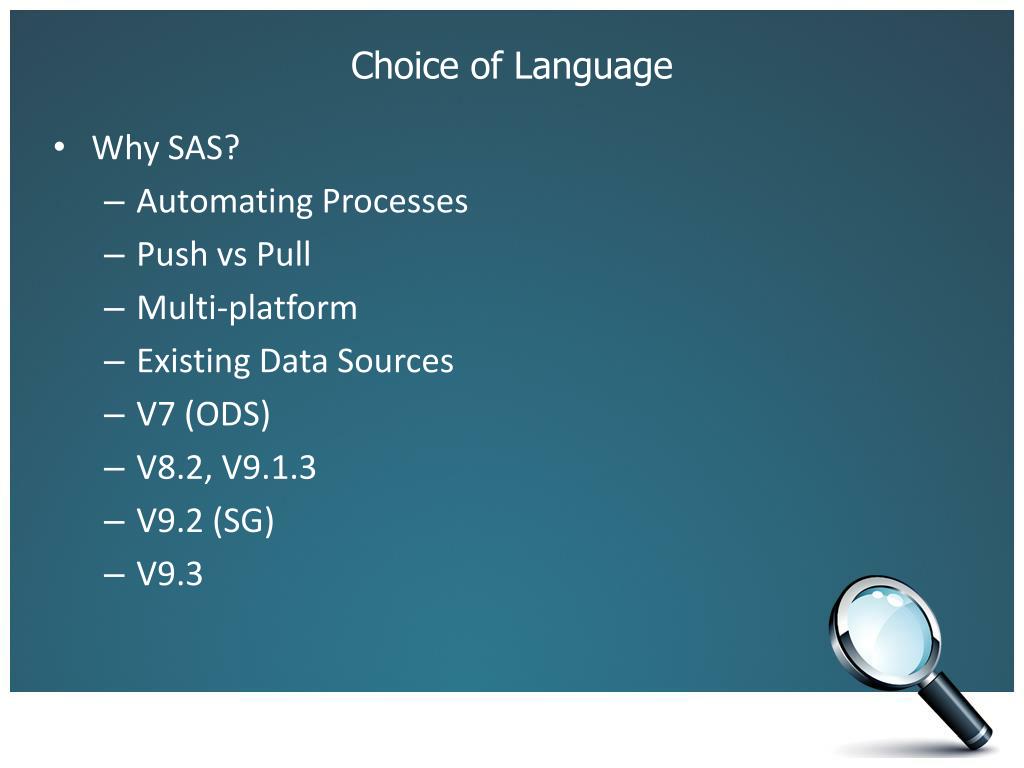 Choice of Language

• Why SAS?
– Automating Processes
– Push vs Pull
– Multi-platform
– Existing Data Sources
– V7 (ODS)
– V8.2, V9.1.3
– V9.2 (SG)
– V9.3